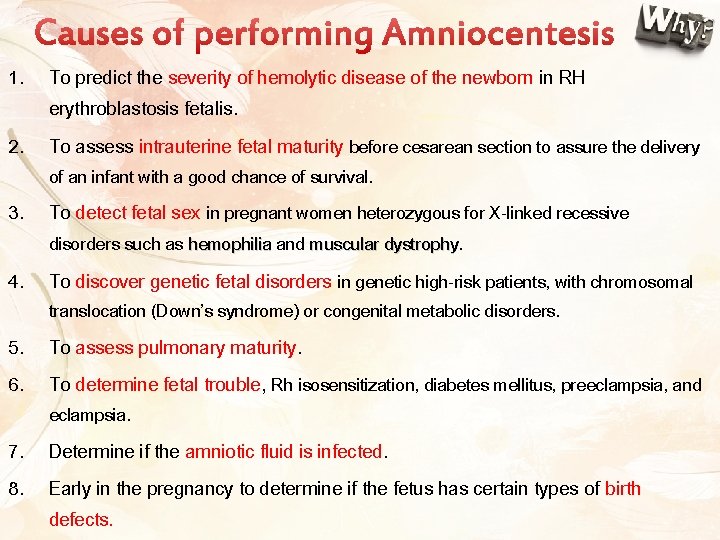 Causes of performing Amniocentesis

Why?

1. To predict the severity of hemolytic disease of the newborn in RH erythroblastosis fetalis.

2. To assess intrauterine fetal maturity before cesarean section to assure the delivery of an infant with a good chance of survival.

3. To detect fetal sex in pregnant women heterozygous for X-linked recessive disorders such as hemophilia and muscular dystrophy.

4. To discover genetic fetal disorders in genetic high-risk patients, with chromosomal translocation (Down's syndrome) or congenital metabolic disorders.

5. To assess pulmonary maturity.

6. To determine fetal trouble, Rh isosensitization, diabetes mellitus, preeclampsia, and eclampsia.

7. Determine if the amniotic fluid is infected.

8. Early in the pregnancy to determine if the fetus has certain types of birth defects.